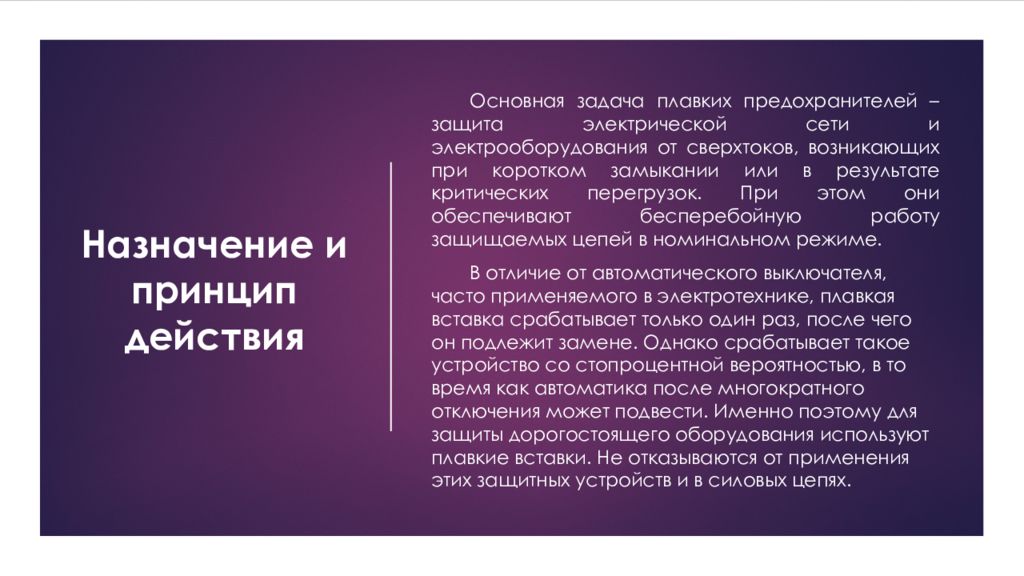 Назначение и принцип действия

Основная задача плавких предохранителей – защита электрической сети и электрооборудования от сверхтоков, возникающих при коротком замыкании или в результате критических перегрузок. При этом они обеспечивают бесперебойную работу защищаемых цепей в номинальном режиме.

В отличие от автоматического выключателя, часто применяемого в электротехнике, плавкая вставка срабатывает только один раз, после чего он подлежит замене. Однако срабатывает такое устройство со стопроцентной вероятностью, в то время как автоматика после многократного отключения может подвести. Именно поэтому для защиты дорогостоящего оборудования используют плавкие вставки. Не отказываются от применения этих защитных устройств и в силовых цепях.